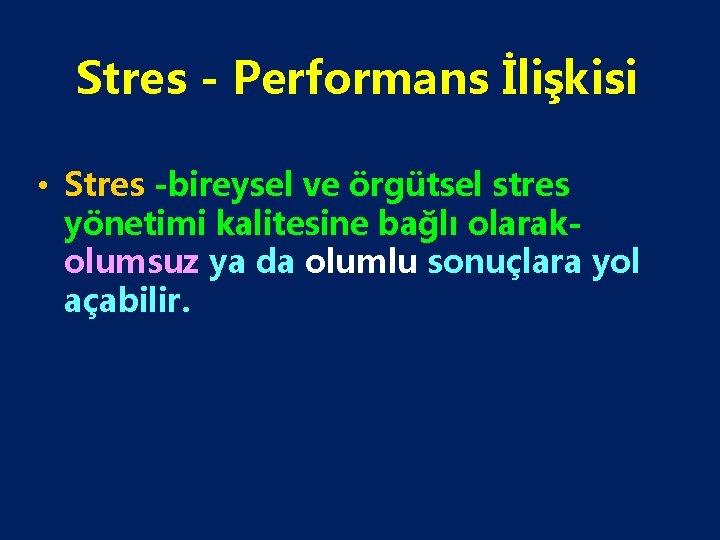 Stres - Performans İlişkisi

• Stres -bireysel ve örgütsel stres yönetimi kalitesine bağlı olarak- olumsuz ya da olumlu sonuçlara yol açabilir.